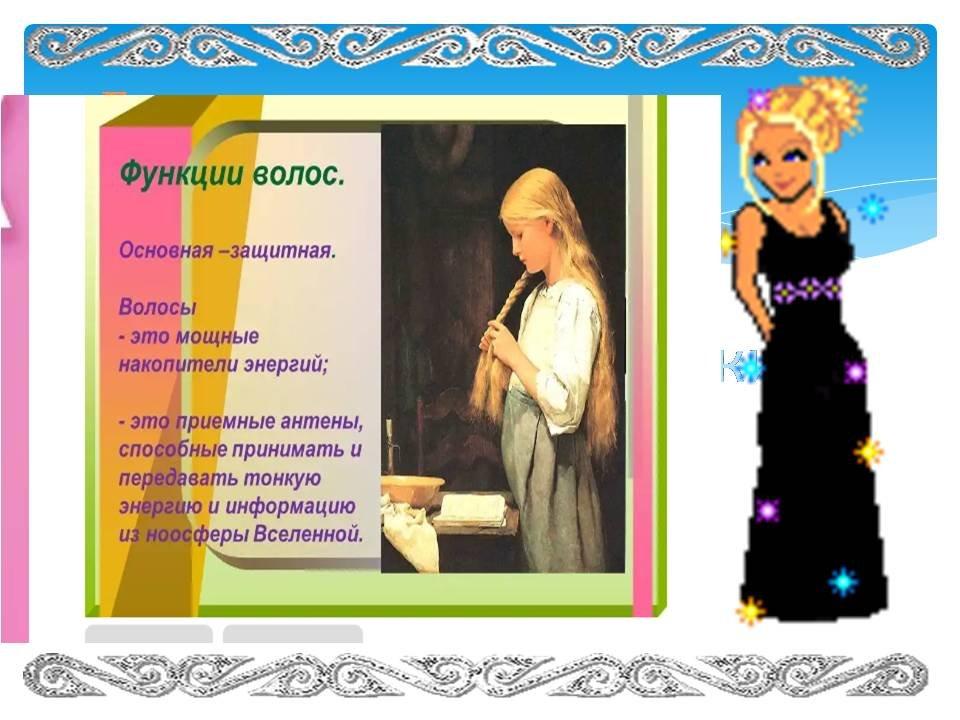 Функции волос.

Основная –защитная.

Волосы
- это мощные накопители энергий;

- это приемные антены, способные принимать и передавать тонкую энергию и информацию из ноосферы Вселенной.